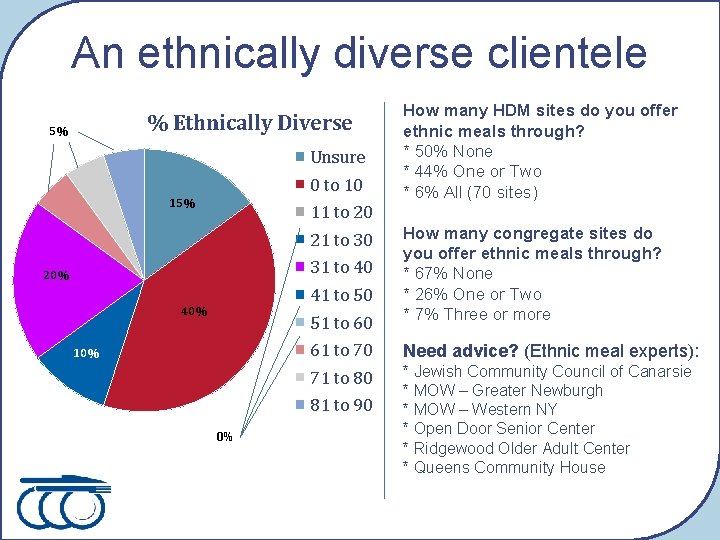 An ethnically diverse clientele

% Ethnically Diverse

5%

15%

20%

40%

10%

0%

Unsure
0 to 10
11 to 20
21 to 30
31 to 40
41 to 50
51 to 60
61 to 70
71 to 80
81 to 90

How many HDM sites do you offer ethnic meals through?
* 50% None
* 44% One or Two
* 6% All (70 sites)

How many congregate sites do you offer ethnic meals through?
* 67% None
* 26% One or Two
* 7% Three or more

Need advice? (Ethnic meal experts):
* Jewish Community Council of Canarsie
* MOW – Greater Newburgh
* MOW – Western NY
* Open Door Senior Center
* Ridgewood Older Adult Center
* Queens Community House